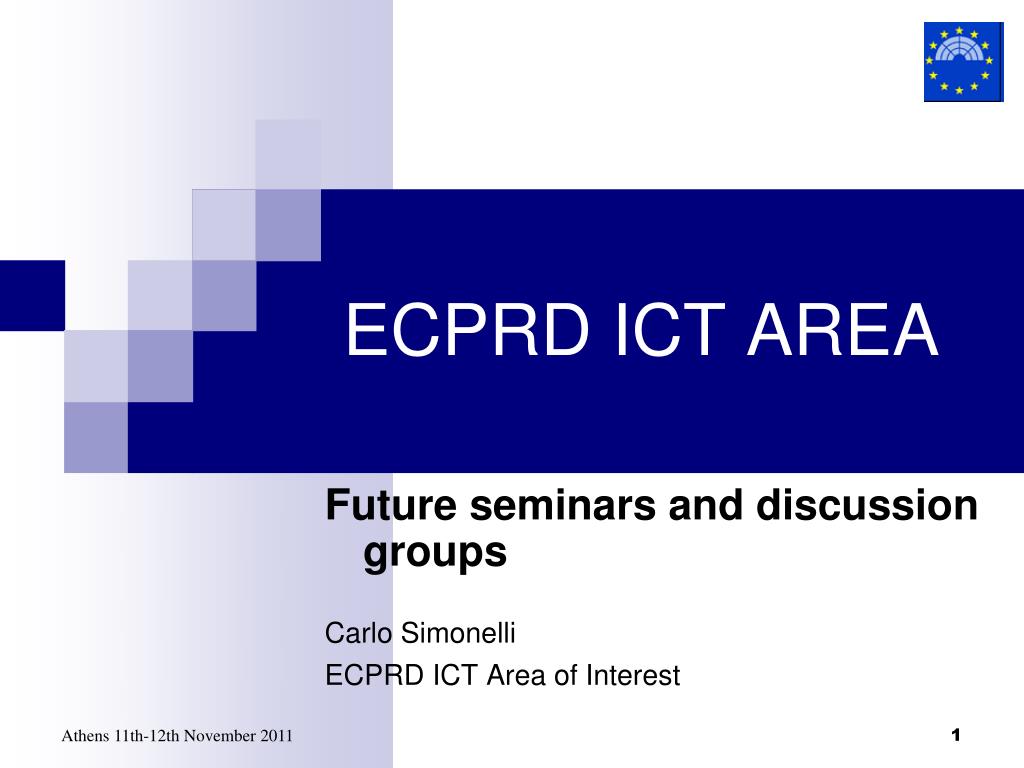 ECPRD ICT AREA

Future seminars and discussion groups

Carlo Simonelli

ECPRD ICT Area of Interest

Athens 11th-12th November 2011

1